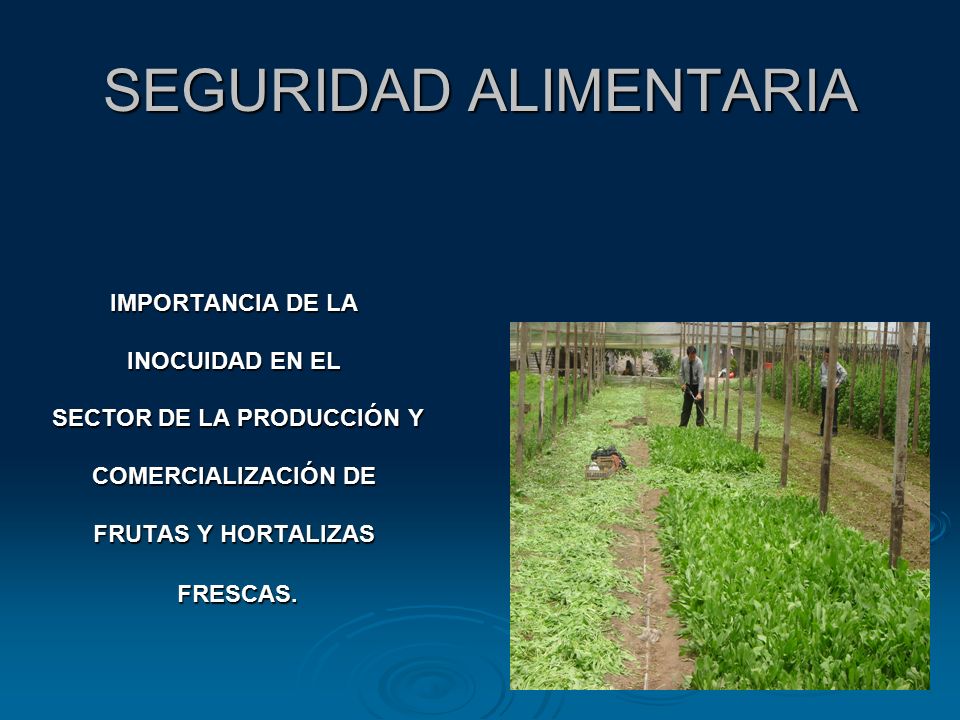 SEGURIDAD ALIMENTARIA

IMPORTANCIA DE LA INOCUIDAD EN EL SECTOR DE LA PRODUCCIÓN Y COMERCIALIZACIÓN DE FRUTAS Y HORTALIZAS FRESCAS.